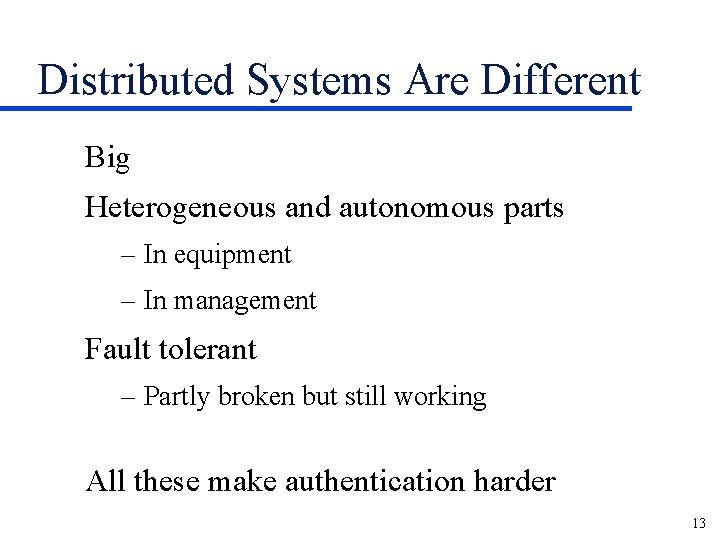 Distributed Systems Are Different

Big

Heterogeneous and autonomous parts

– In equipment

– In management

Fault tolerant

– Partly broken but still working

All these make authentication harder

13